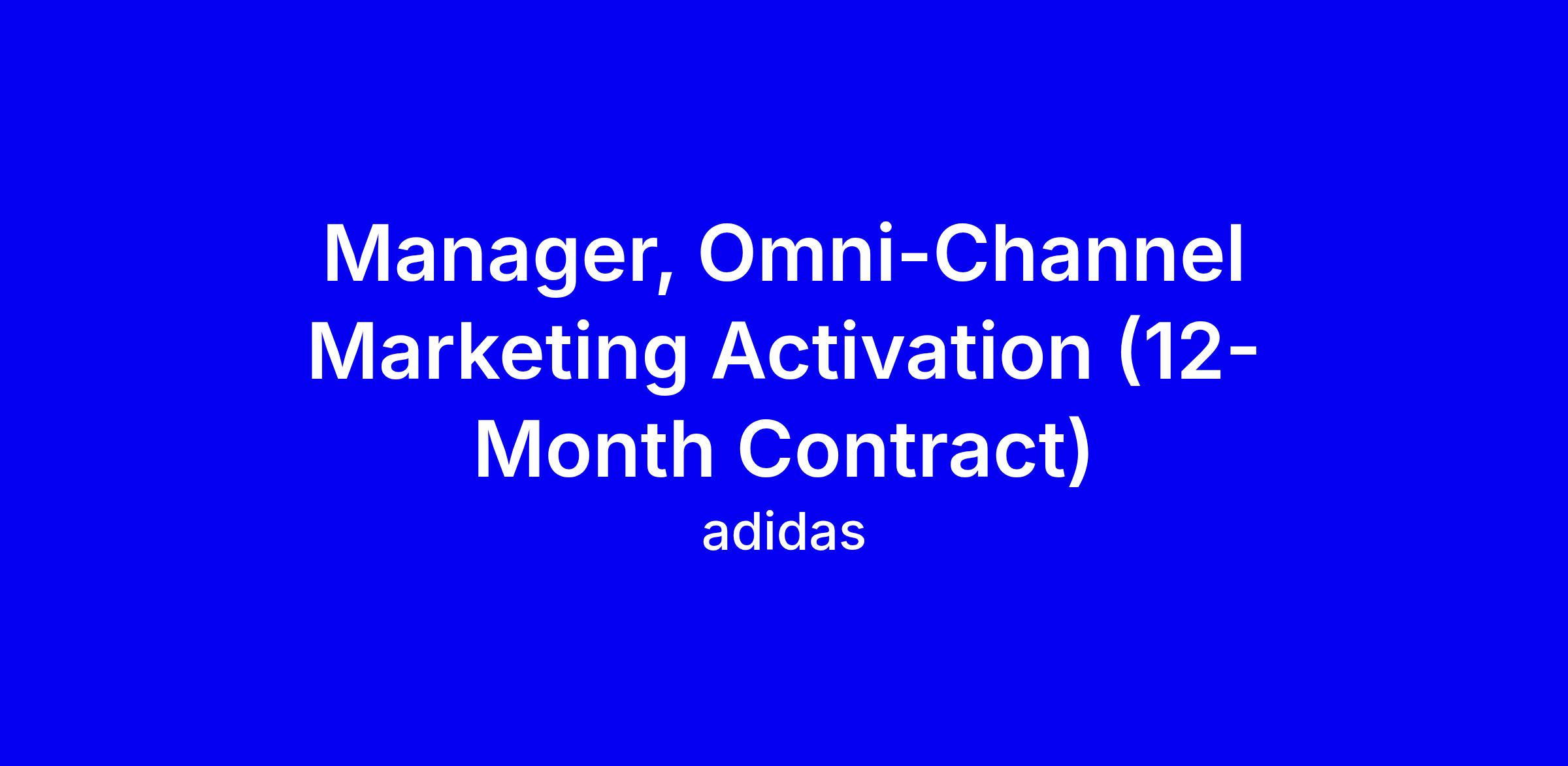 Manager, Omni-Channel Marketing Activation (12-Month Contract)

adidas